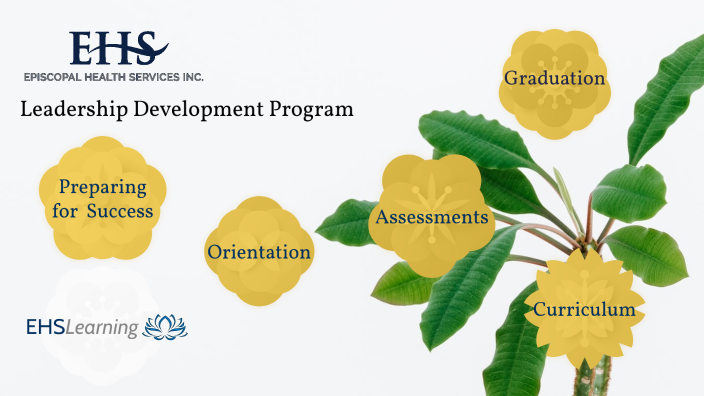 EHS
EPISCOPAL HEALTH SERVICES INC.

Leadership Development Program

Preparing for Success

Orientation

Assessments

Graduation

Curriculum

EHSLearning